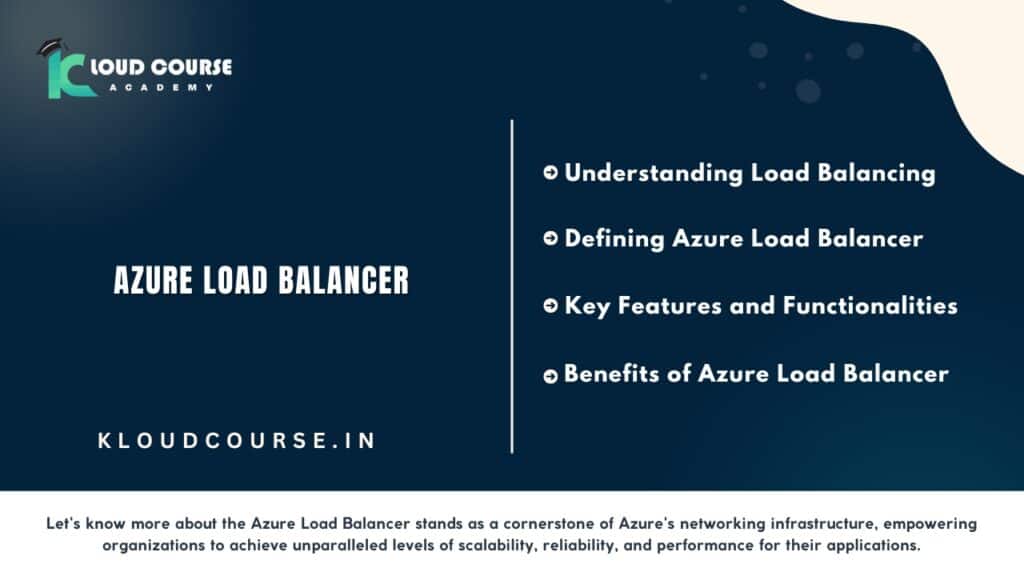 KLOUD COURSE
ACADEMY

AZURE LOAD BALANCER

KLOUDCOURSE.IN

Understanding Load Balancing

Defining Azure Load Balancer

Key Features and Functionalities

Benefits of Azure Load Balancer

Let's know more about the Azure Load Balancer stands as a cornerstone of Azure's networking infrastructure, empowering organizations to achieve unparalleled levels of scalability, reliability, and performance for their applications.